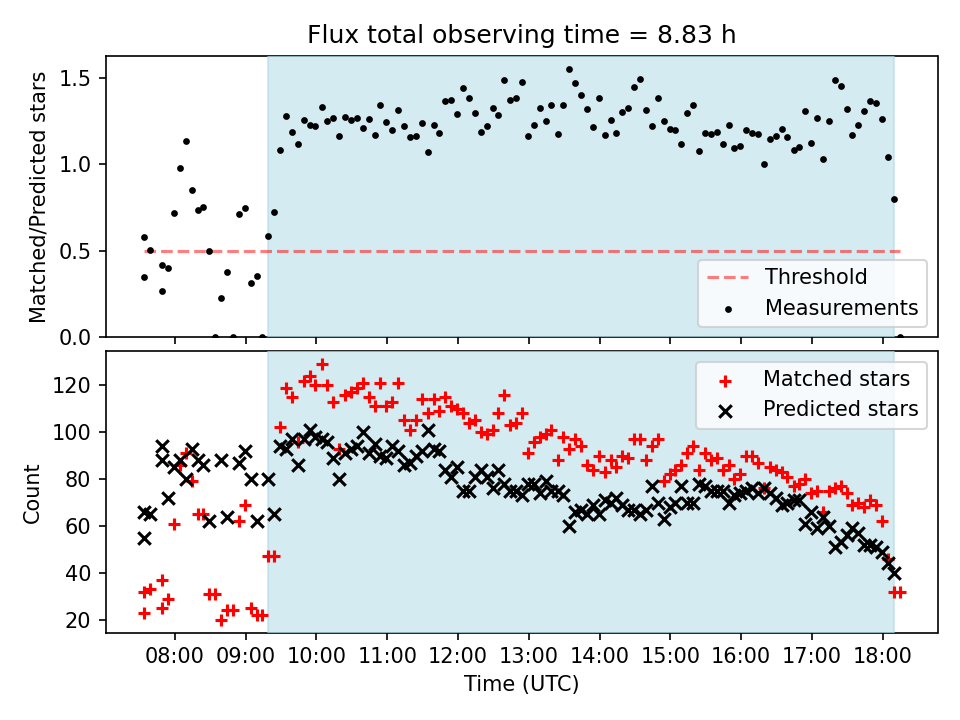 Flux total observing time = 8.83 h

Matched/Predicted stars

1.5
1.0
0.5
0.0

Threshold
Measurements

Count

120
100
80
60
40
20

Matched stars
Predicted stars

08:00 09:00 10:00 11:00 12:00 13:00 14:00 15:00 16:00 17:00 18:00

Time (UTC)